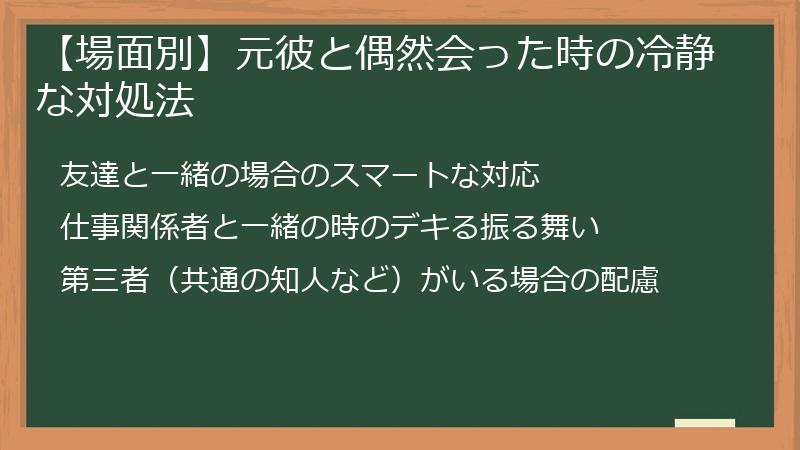 【場面別】元彼と偶然会った時の冷静な対処法

友達と一緒の場合のスマートな対応

仕事関係者と一緒の時のデキる振る舞い

第三者（共通の知人など）がいる場合の配慮